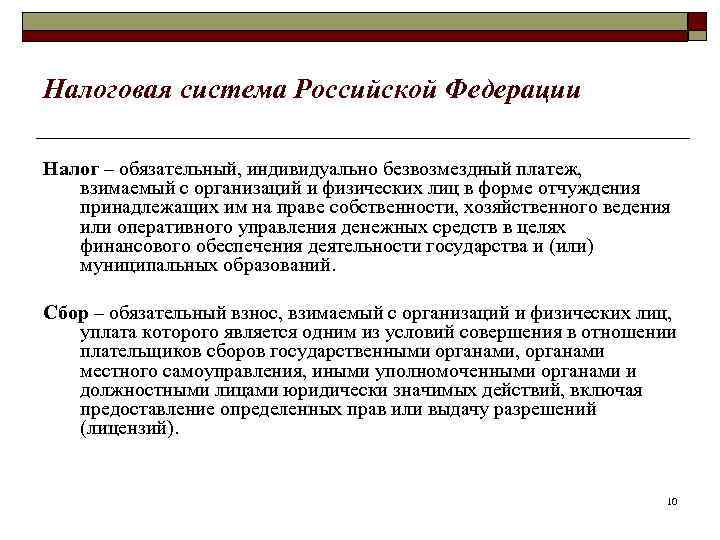 Налоговая система Российской Федерации

Налог – обязательный, индивидуально безвозмездный платеж, взимаемый с организаций и физических лиц в форме отчуждения принадлежащих им на праве собственности, хозяйственного ведения или оперативного управления денежных средств в целях финансового обеспечения деятельности государства и (или) муниципальных образований.

Сбор – обязательный взнос, взимаемый с организаций и физических лиц, уплата которого является одним из условий совершения в отношении плательщиков сборов государственными органами, органами местного самоуправления, иными уполномоченными органами и должностными лицами юридически значимых действий, включая предоставление определенных прав или выдачу разрешений (лицензий).

10